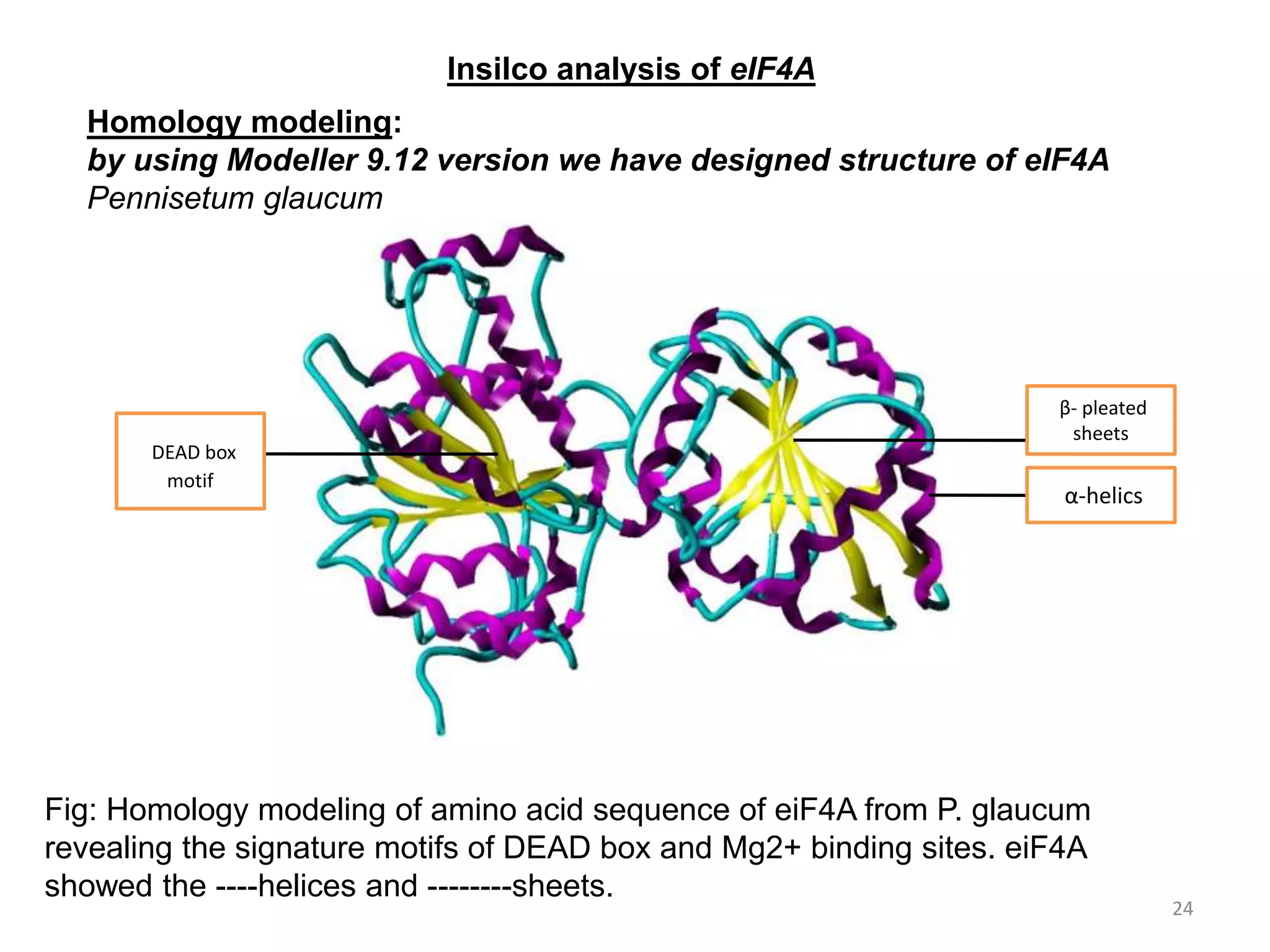 Insilco analysis of eIF4A

Homology modeling:
by using Modeller 9.12 version we have designed structure of eIF4A
Pennisetum glaucum

DEAD box motif

β- pleated sheets

α-helics

Fig: Homology modeling of amino acid sequence of eiF4A from P. glaucum revealing the signature motifs of DEAD box and Mg2+ binding sites. eiF4A showed the ----helices and --------sheets.

24